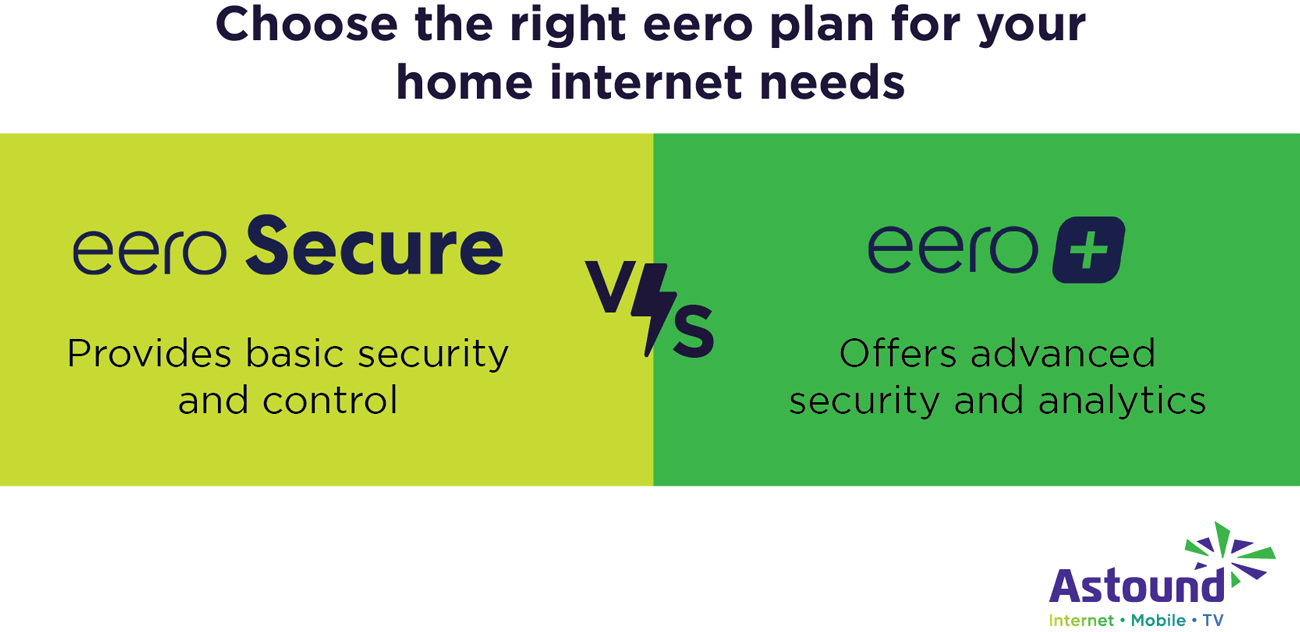 Choose the right eero plan for your home internet needs

eero Secure

Provides basic security and control

VS

eero +

Offers advanced security and analytics

Astound

Internet • Mobile • TV